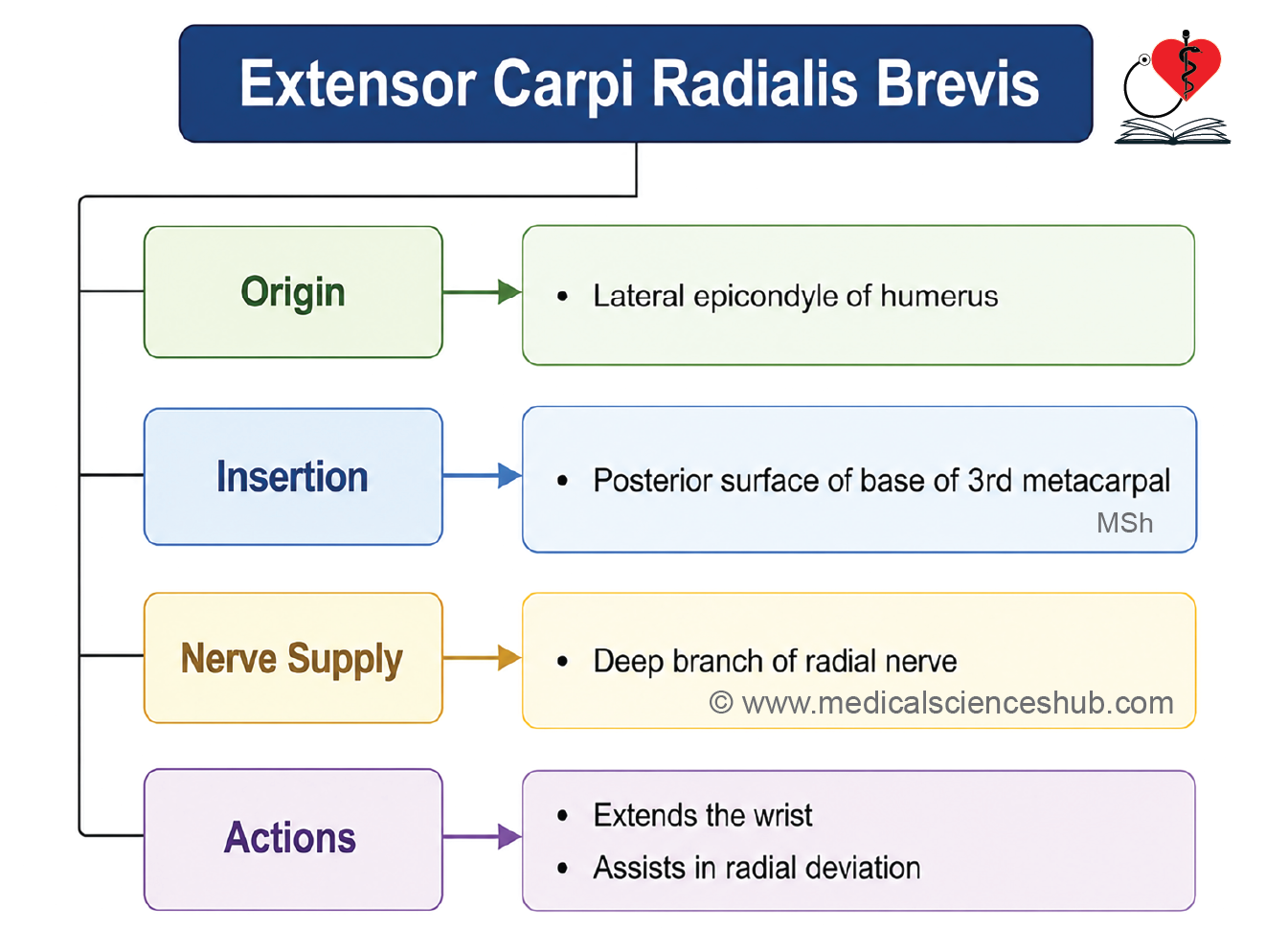 Extensor Carpi Radialis Brevis

Origin

• Lateral epicondyle of humerus

Insertion

• Posterior surface of base of 3rd metacarpal

MSh

Nerve Supply

• Deep branch of radial nerve

© www.medicalscienceshub.com

Actions

• Extends the wrist
• Assists in radial deviation